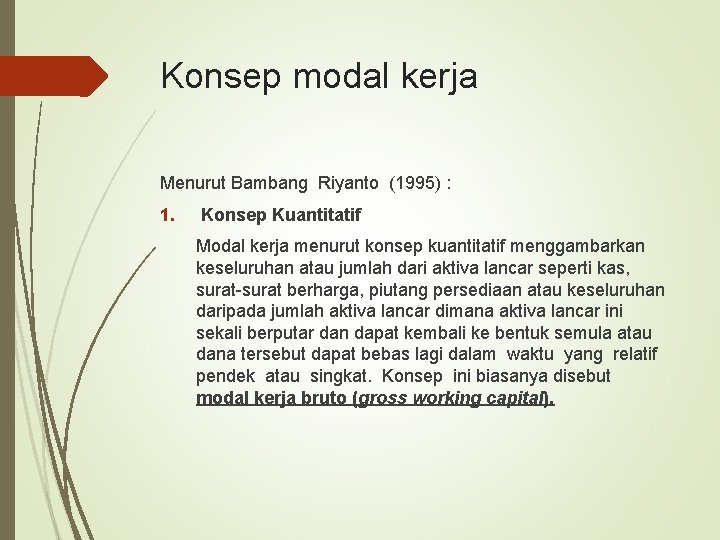 Konsep modal kerja

Menurut Bambang Riyanto (1995) :

1. Konsep Kuantitatif

Modal kerja menurut konsep kuantitatif menggambarkan keseluruhan atau jumlah dari aktiva lancar seperti kas, surat-surat berharga, piutang persediaan atau keseluruhan daripada jumlah aktiva lancar dimana aktiva lancar ini sekali berputar dan dapat kembali ke bentuk semula atau dana tersebut dapat bebas lagi dalam waktu yang relatif pendek atau singkat. Konsep ini biasanya disebut modal kerja bruto (gross working capital).